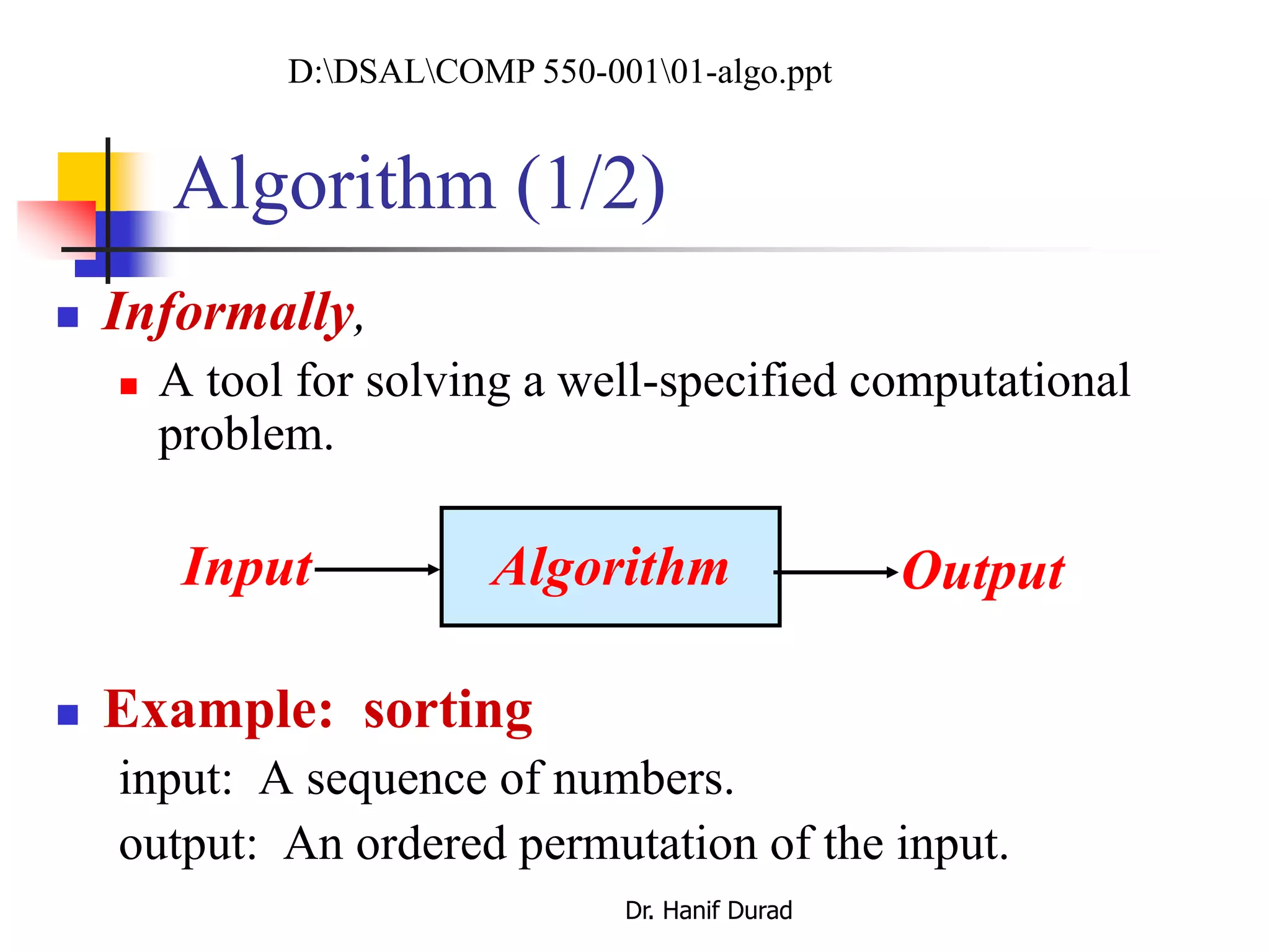 D:\DSAL\COMP 550-001\01-algo.ppt

Algorithm (1/2)

Informally,

A tool for solving a well-specified computational problem.

Input

Algorithm

Output

Example: sorting

input: A sequence of numbers.

output: An ordered permutation of the input.

Dr. Hanif Durad